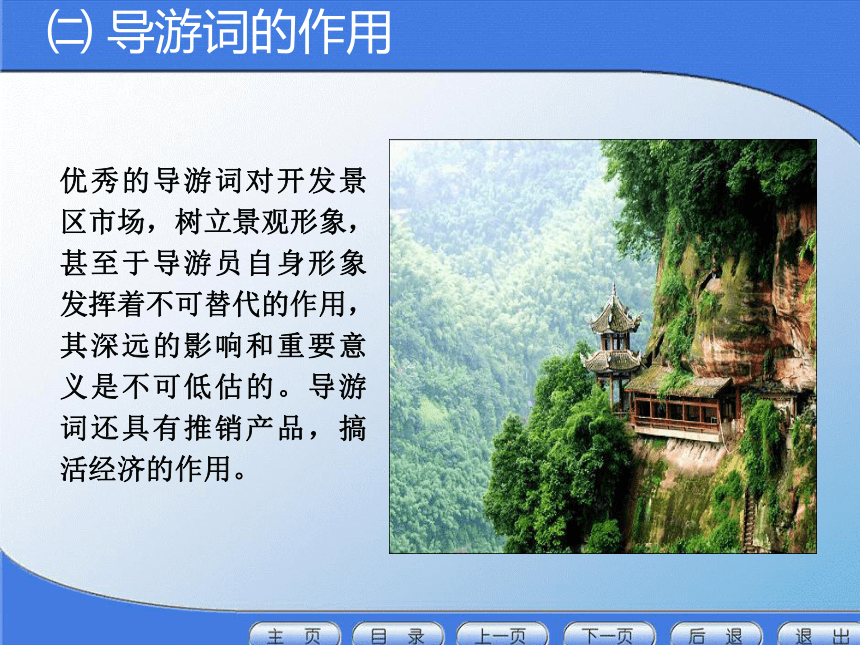 ㈡ 导游词的作用

优秀的导游词对开发景区市场，树立景观形象，甚至于导游员自身形象发挥着不可替代的作用，其深远的影响和重要意义是不可低估的。导游词还具有推销产品，搞活经济的作用。

主 页 目 录 上一页 下一页 后 退 退 出